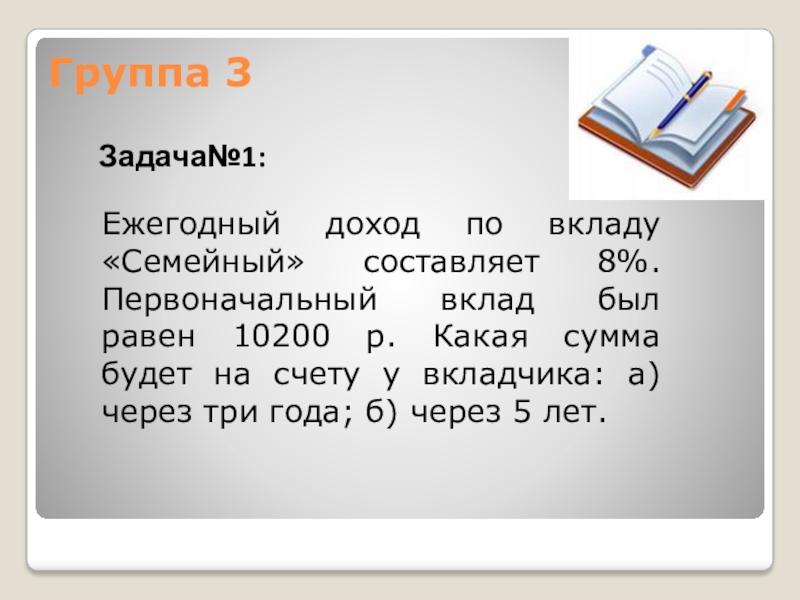 Группа 3

Задача№1:

Ежегодный доход по вкладу «Семейный» составляет 8%. Первоначальный вклад был равен 10200 р. Какая сумма будет на счету у вкладчика: а) через три года; б) через 5 лет.